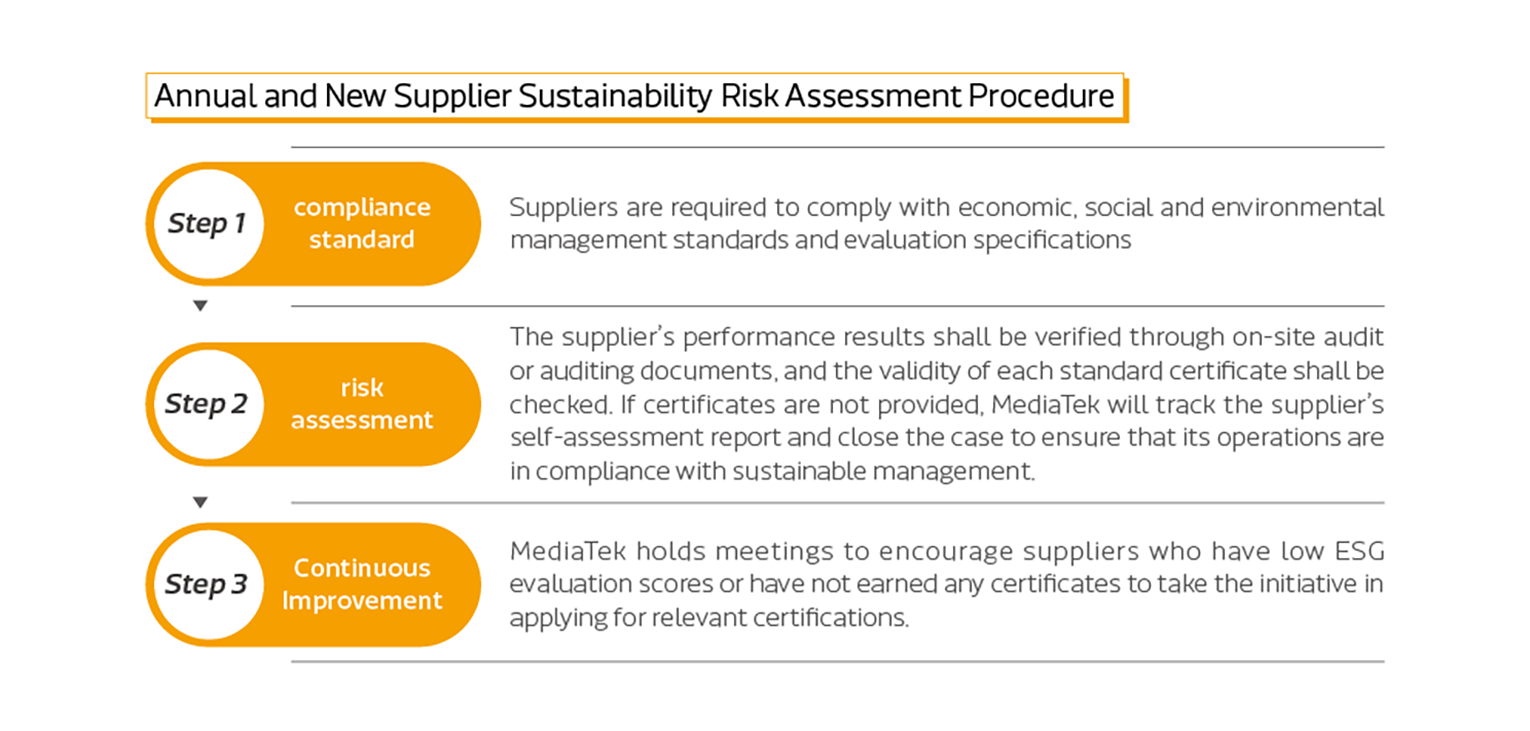 Annual and New Supplier Sustainability Risk Assessment Procedure

Step 1 compliance standard

Suppliers are required to comply with economic, social and environmental management standards and evaluation specifications

Step 2 risk assessment

The supplier's performance results shall be verified through on-site audit or auditing documents, and the validity of each standard certificate shall be checked. If certificates are not provided, MediaTek will track the supplier's self-assessment report and close the case to ensure that its operations are in compliance with sustainable management.

Step 3 Continuous Improvement

MediaTek holds meetings to encourage suppliers who have low ESG evaluation scores or have not earned any certificates to take the initiative in applying for relevant certifications.